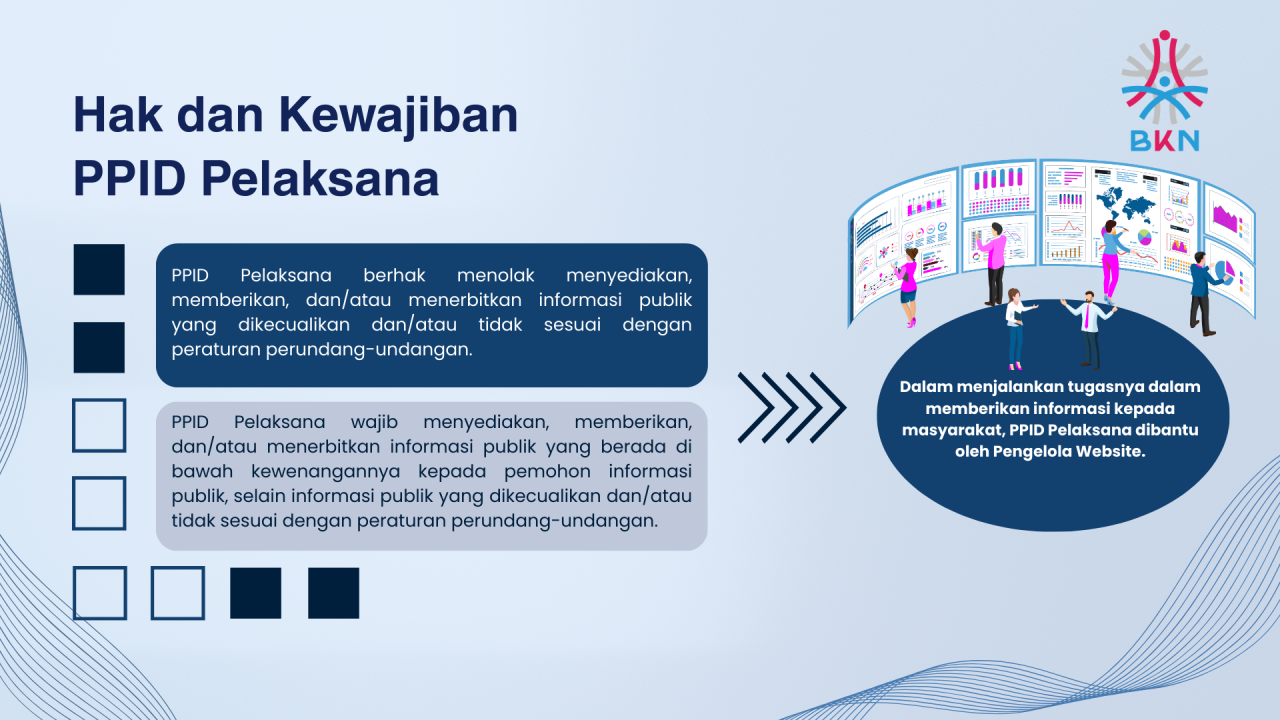 BKN

Hak dan Kewajiban PPID Pelaksana

PPID Pelaksana berhak menolak menyediakan, memberikan, dan/atau menerbitkan informasi publik yang dikecualikan dan/atau tidak sesuai dengan peraturan perundang-undangan.

PPID Pelaksana wajib menyediakan, memberikan, dan/atau menerbitkan informasi publik yang berada di bawah kewenangannya kepada pemohon informasi publik, selain informasi publik yang dikecualikan dan/atau tidak sesuai dengan peraturan perundang-undangan.

Dalam menjalankan tugasnya dalam memberikan informasi kepada masyarakat, PPID Pelaksana dibantu oleh Pengelola Website.